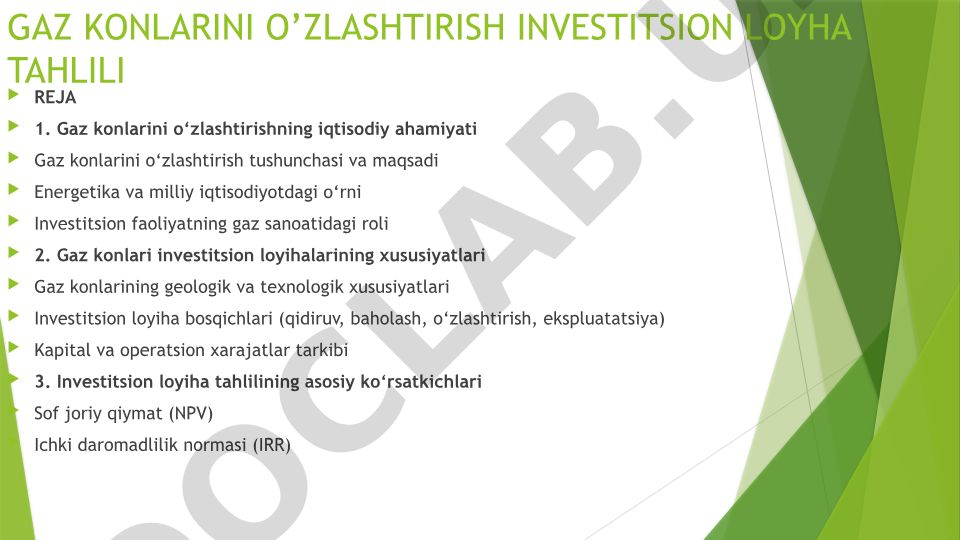 GAZ KONLARINI O’ZLASHTIRISH INVESTITSION LOYHA TAHLILI

REJA

1. Gaz konlarini o‘zlashtirishning iqtisodiy ahamiyati

Gaz konlarini o‘zlashtirish tushunchasi va maqsadi

Energetika va milliy iqtisodiyotdagi o‘rni

Investitsion faoliyatning gaz sanoatidagi roli

2. Gaz konlari investitsion loyihalarining xususiyatlari

Gaz konlarining geologik va texnologik xususiyatlari

Investitsion loyiha bosqichlari (qidiruv, baholash, o‘zlashtirish, ekspluatatsiya)

Kapital va operatsion xarajatlar tarkibi

3. Investitsion loyiha tahlilining asosiy ko‘rsatkichlari

Sof joriy qiymat (NPV)

Ichki daromadlilik normasi (IRR)

DOCLAB.U